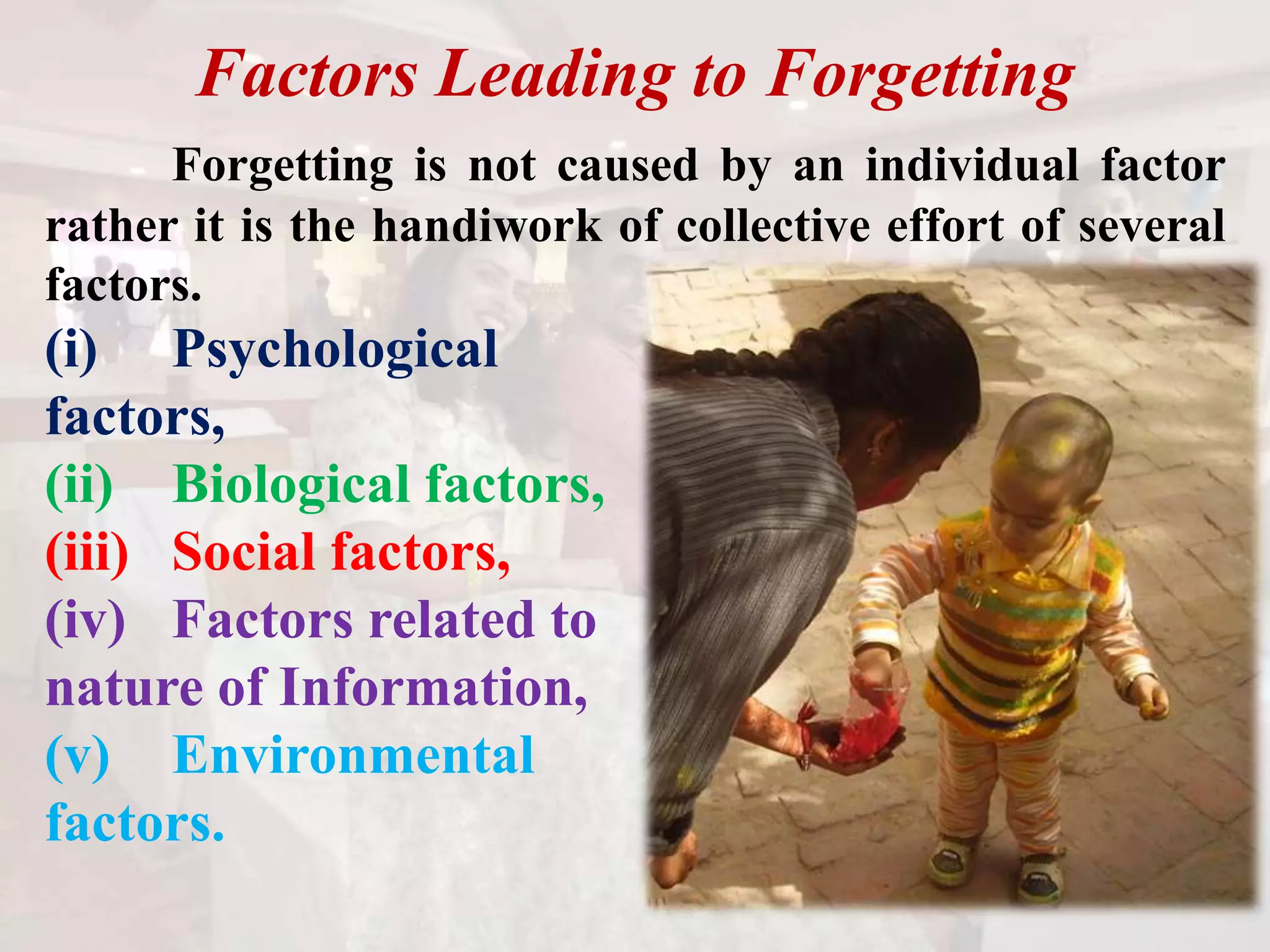 Factors Leading to Forgetting

Forgetting is not caused by an individual factor rather it is the handiwork of collective effort of several factors.

(i) Psychological factors,
(ii) Biological factors,
(iii) Social factors,
(iv) Factors related to nature of Information,
(v) Environmental factors.